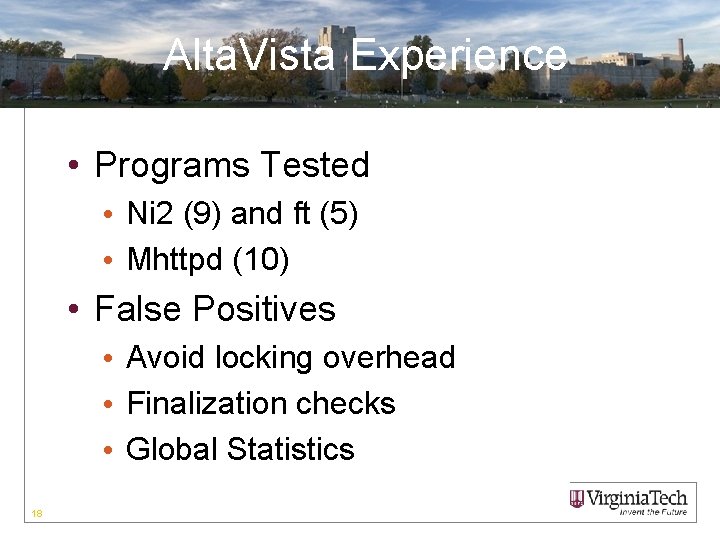 AltaVista Experience

• Programs Tested
  • Ni2 (9) and ft (5)
  • Mhttpd (10)
• False Positives
  • Avoid locking overhead
  • Finalization checks
  • Global Statistics

18

VirginiaTech
Invent the Future